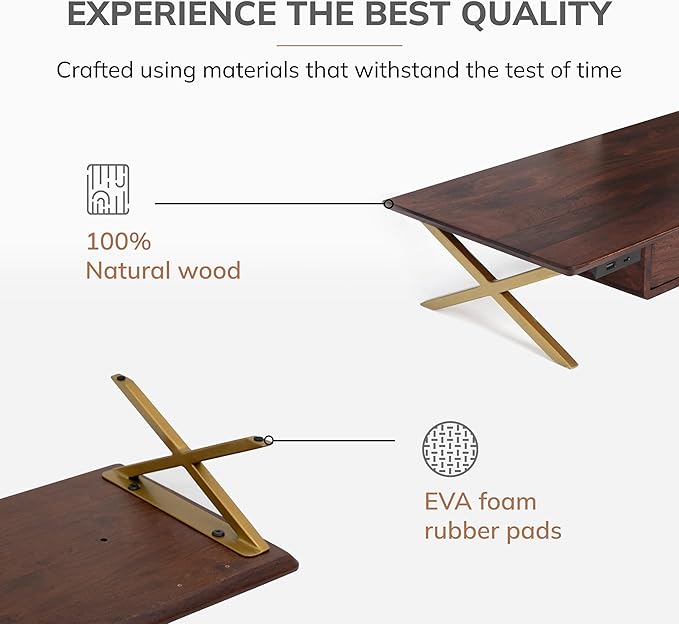 EXPERIENCE THE BEST QUALITY

Crafted using materials that withstand the test of time

100%
Natural wood

EVA foam
rubber pads